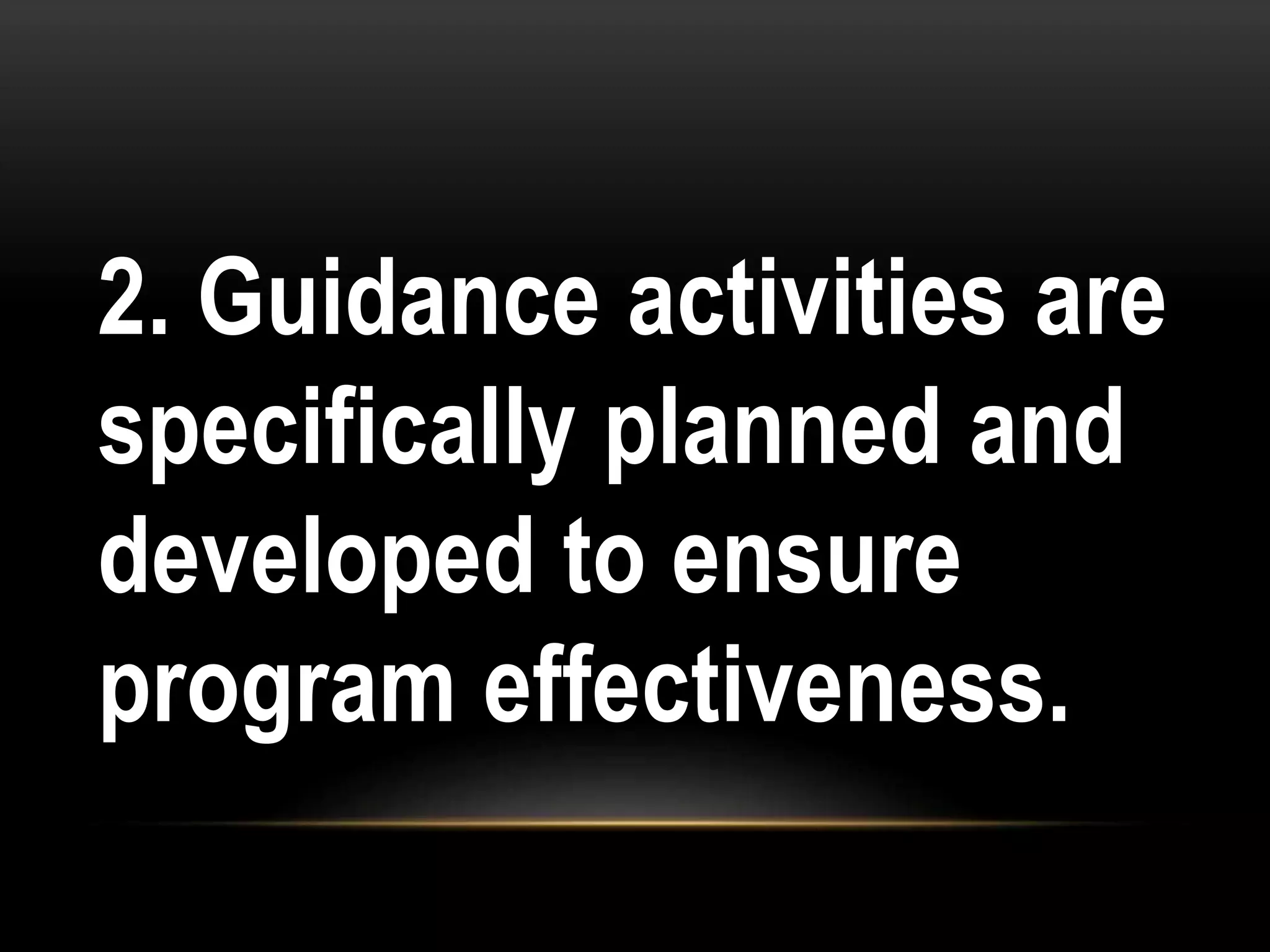 2. Guidance activities are specifically planned and developed to ensure program effectiveness.